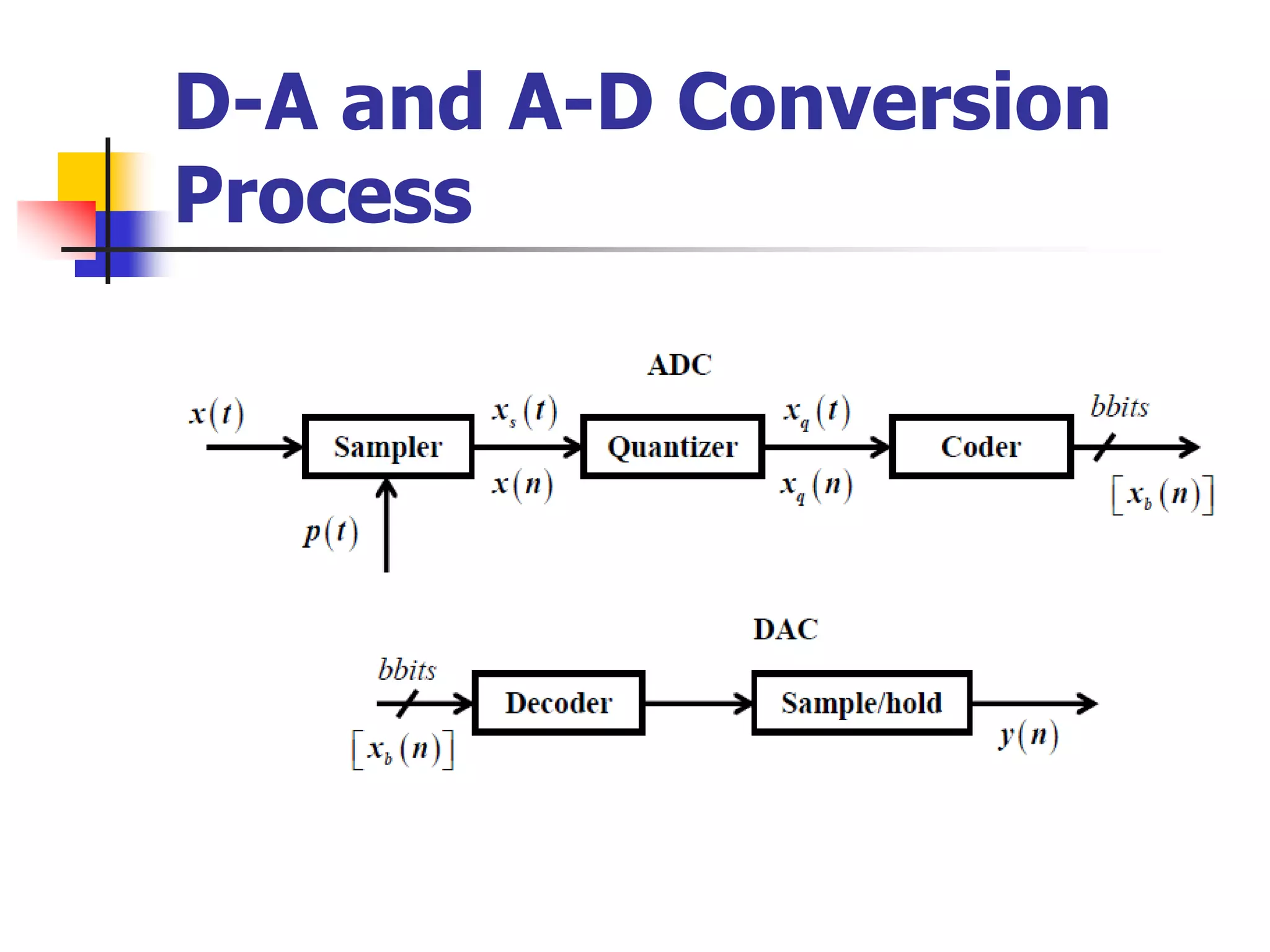 D-A and A-D Conversion Process

ADC

$x(t)$

Sampler

$x_s(t)$

$x(n)$

$p(t)$

Quantizer

$x_q(t)$

$x_q(n)$

Coder

$bbits$

$[x_b(n)]$

DAC

$bbits$

$[x_b(n)]$

Decoder

Sample/hold

$y(n)$